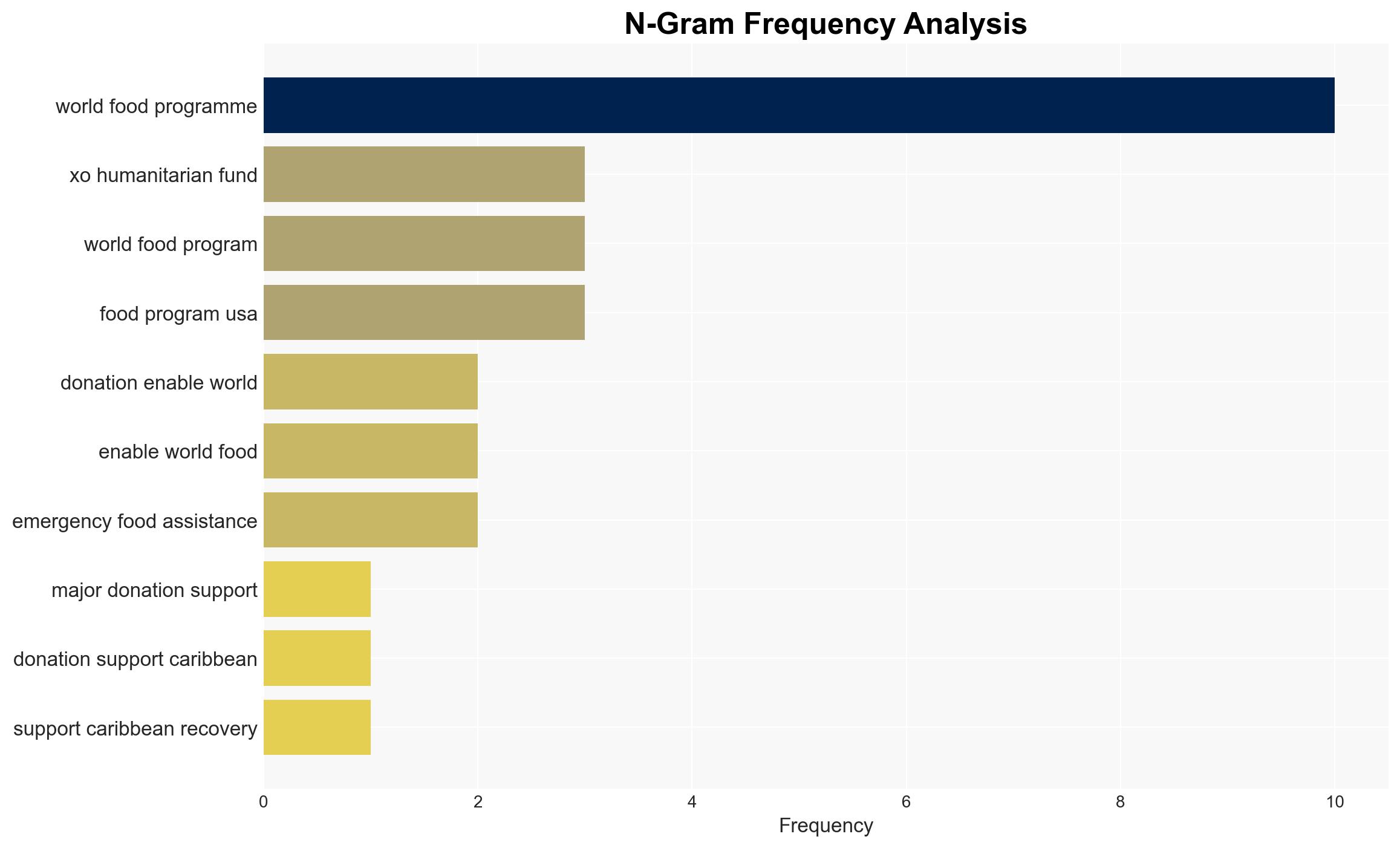 N-Gram Frequency Analysis

world food programme
xo humanitarian fund
world food program
food program usa
donation enable world
enable world food
emergency food assistance
major donation support
donation support caribbean
support caribbean recovery

0
2
4
6
8
10
Frequency